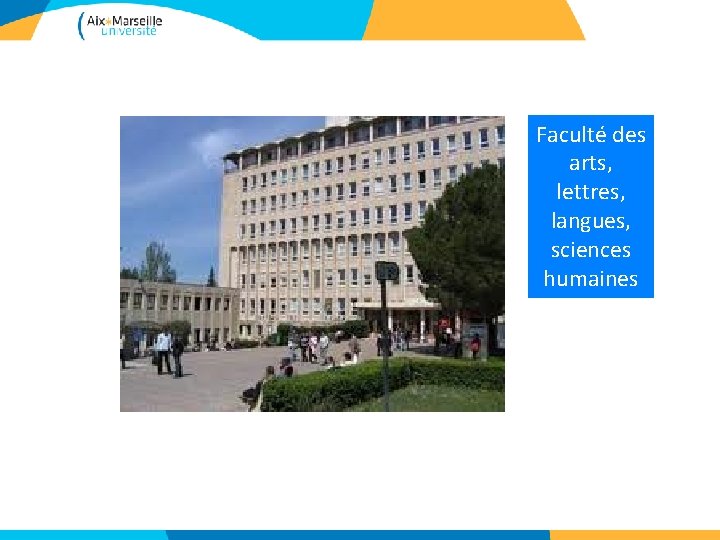 Aix*Marseille Université

Faculté des arts, lettres, langues, sciences humaines